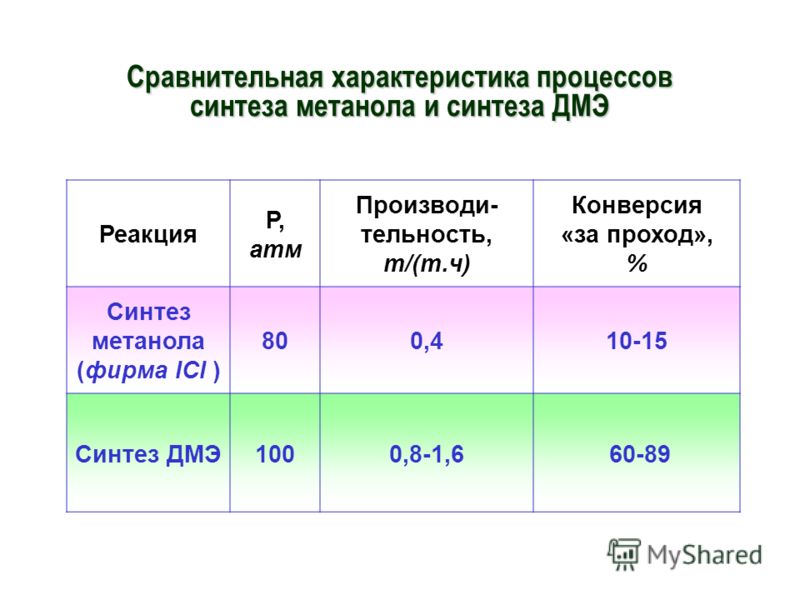 Сравнительная характеристика процессов синтеза метанола и синтеза ДМЭ

| Реакция | Р, атм | Производительность, т/(т.ч) | Конверсия «за проход», % |
|---|---|---|---|
| Синтез метанола (фирма ICI ) | 80 | 0,4 | 10-15 |
| Синтез ДМЭ | 100 | 0,8-1,6 | 60-89 |

MyShared